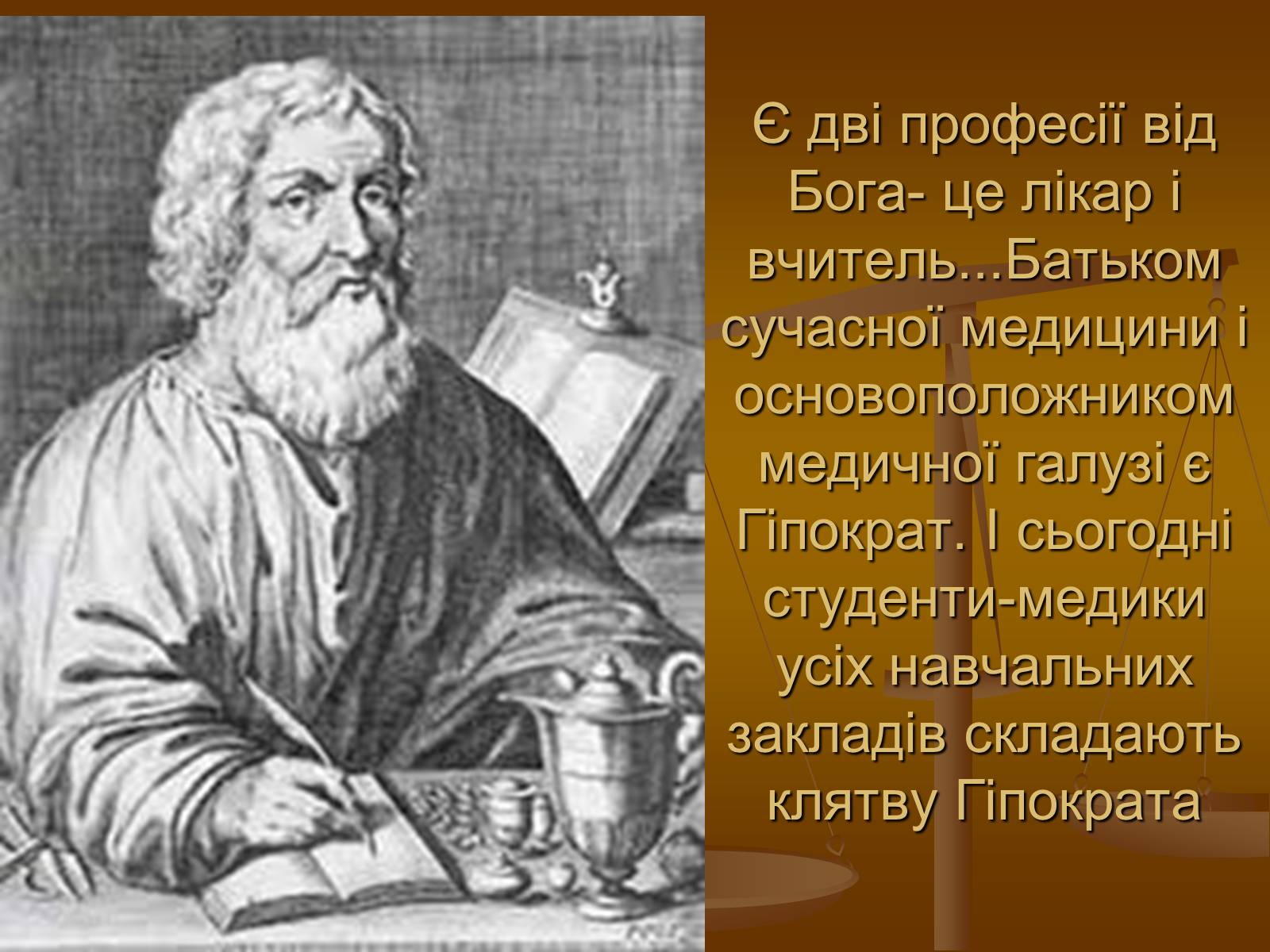 Є дві професії від Бога- це лікар і вчитель...Батьком сучасної медицини і основоположником медичної галузі є Гіпократ. І сьогодні студенти-медики усіх навчальних закладів складають клятву Гіпократа